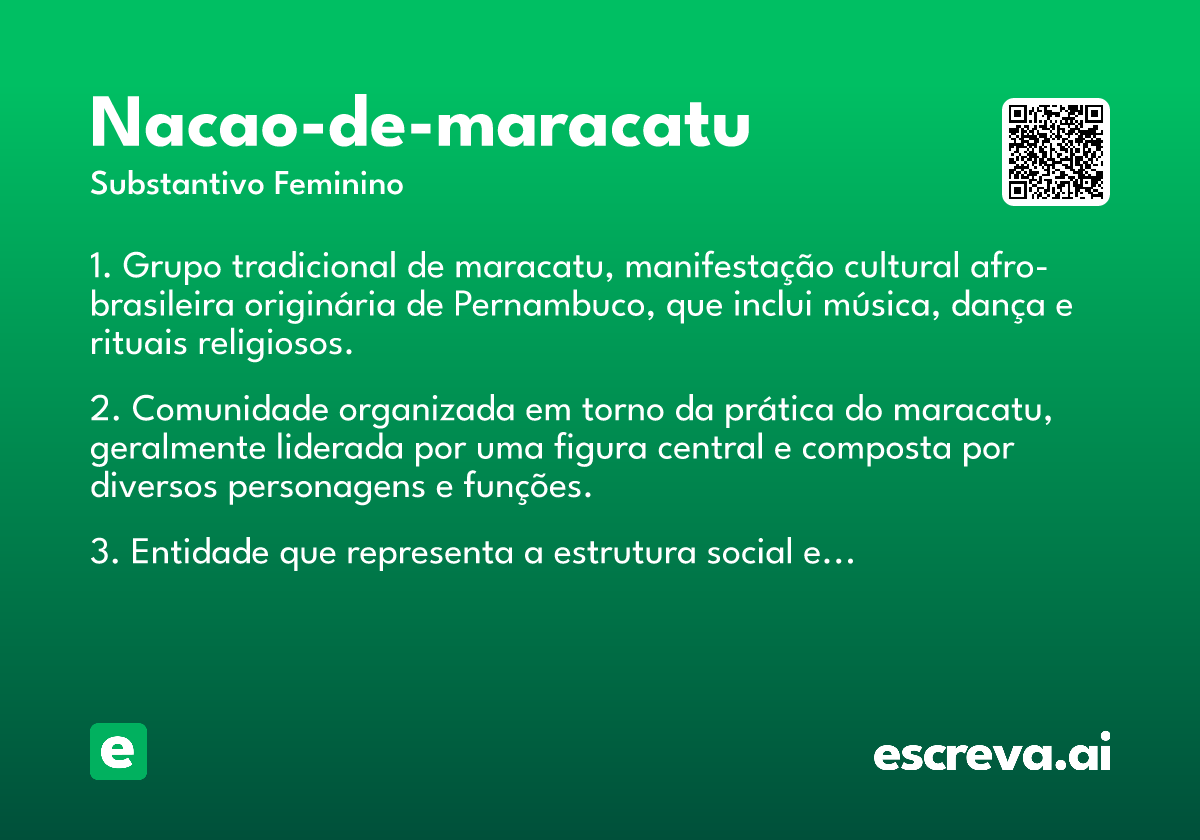 Nacao-de-maracatu
Substantivo Feminino

1. Grupo tradicional de maracatu, manifestação cultural afro-brasileira originária de Pernambuco, que inclui música, dança e rituais religiosos.

2. Comunidade organizada em torno da prática do maracatu, geralmente liderada por uma figura central e composta por diversos personagens e funções.

3. Entidade que representa a estrutura social e...

e

escreva.ai